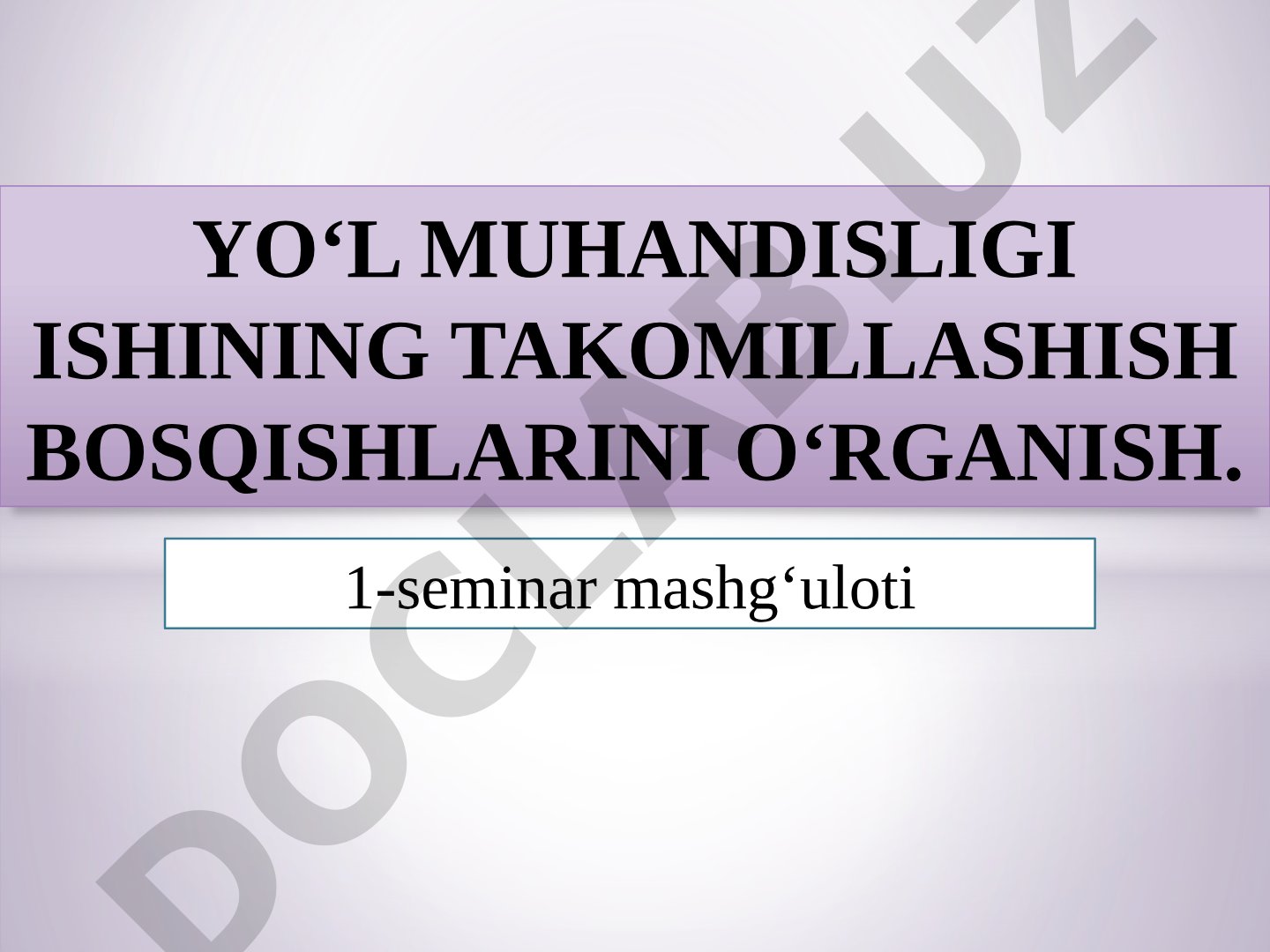 YO‘L MUHANDISLIGI ISHINING TAKOMILLASHISH BOSQISHLARINI O‘RGANISH.

1-seminar mashg‘uloti

DOCLAB.UZ